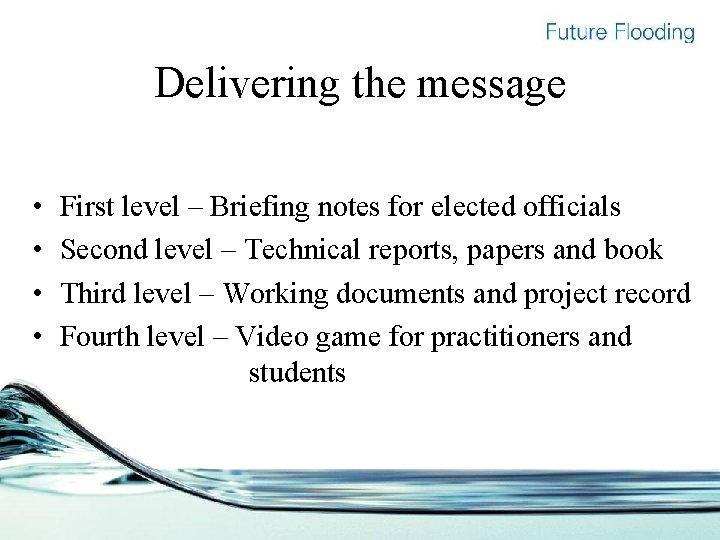 Future Flooding

Delivering the message

• First level – Briefing notes for elected officials
• Second level – Technical reports, papers and book
• Third level – Working documents and project record
• Fourth level – Video game for practitioners and students